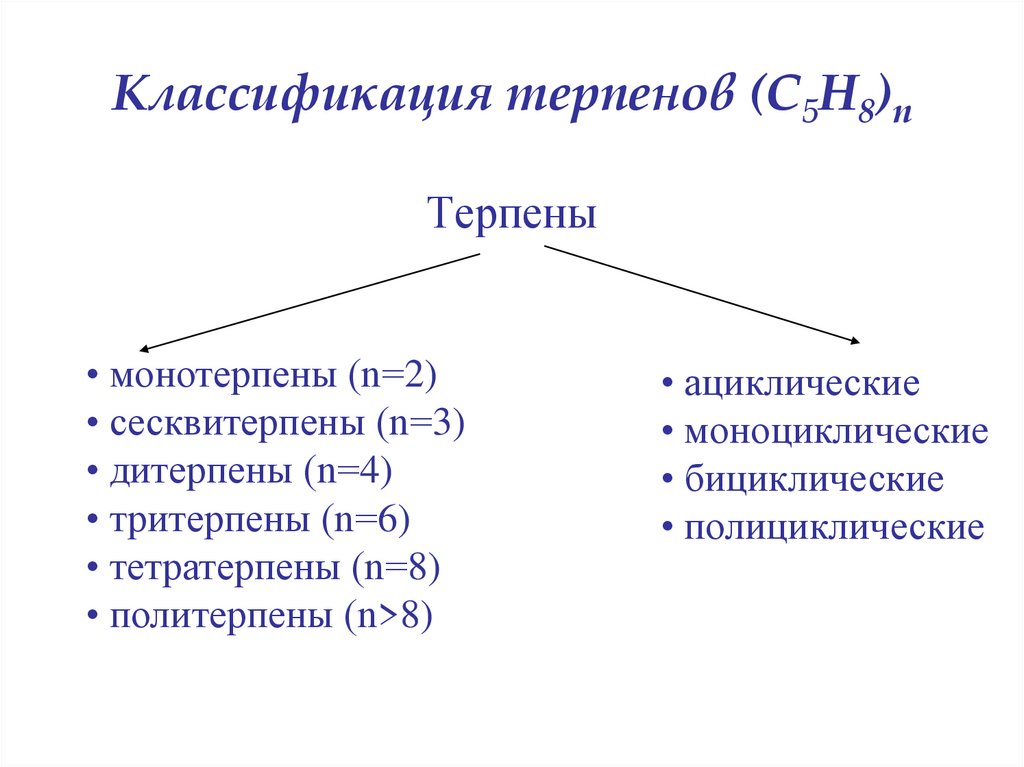 Классификация терпенов $(C_5H_8)_n$

Терпены

• монотерпены (n=2)
• сесквитерпены (n=3)
• дитерпены (n=4)
• тритерпены (n=6)
• тетратерпены (n=8)
• политерпены (n>8)

• ациклические
• моноциклические
• бициклические
• полициклические